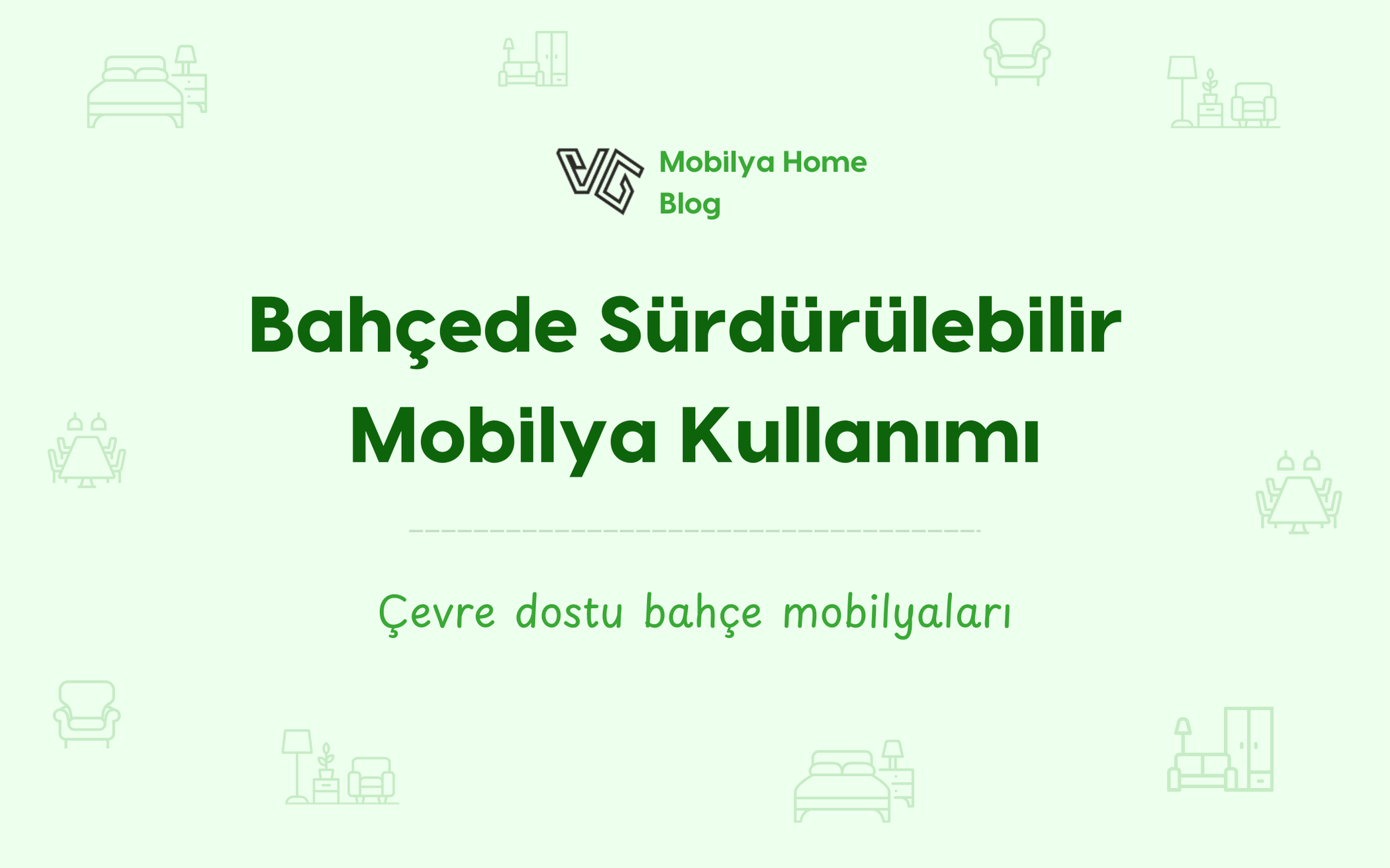 VG

Mobilya Home Blog

Bahçede Sürdürülebilir Mobilya Kullanımı

Çevre dostu bahçe mobilyaları